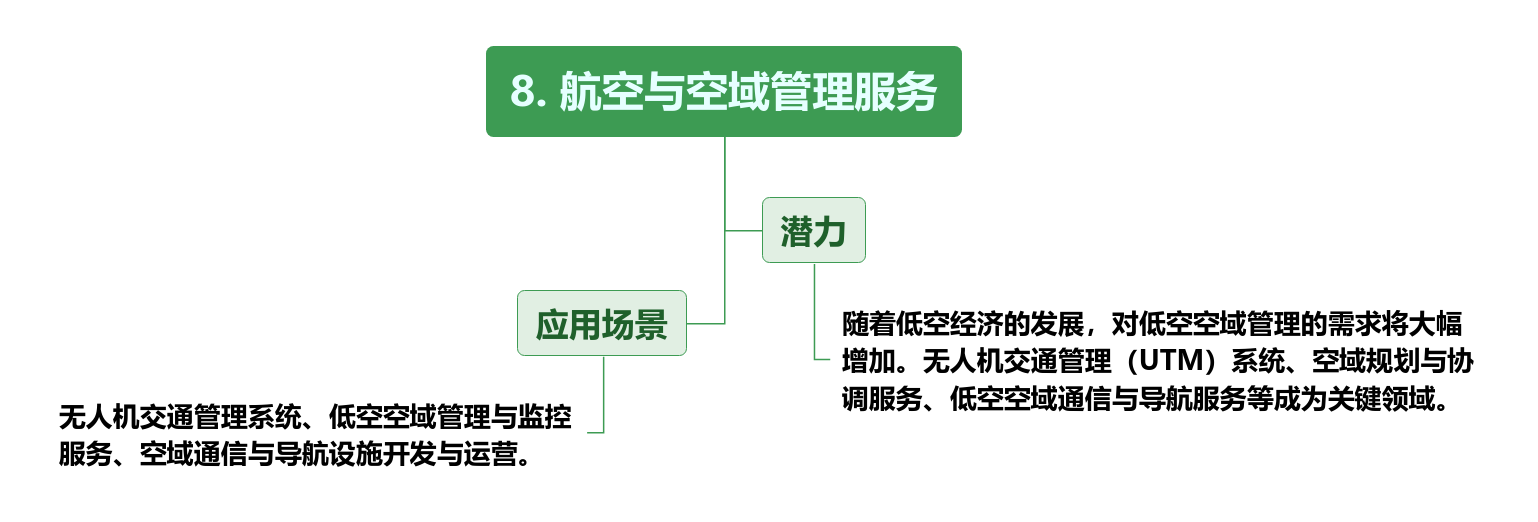 8. 航空与空域管理服务

潜力

随着低空经济的发展，对低空空域管理的需求将大幅增加。无人机交通管理（UTM）系统、空域规划与协调服务、低空空域通信与导航服务等成为关键领域。

应用场景

无人机交通管理系统、低空空域管理与监控服务、空域通信与导航设施开发与运营。